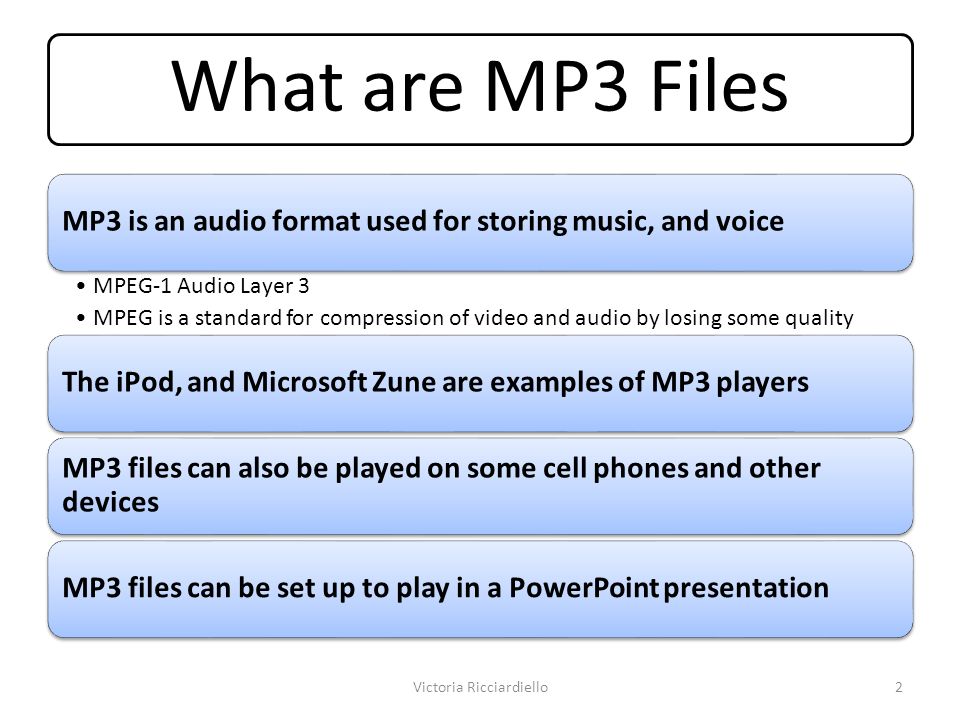 What are MP3 Files

MP3 is an audio format used for storing music, and voice

• MPEG-1 Audio Layer 3
• MPEG is a standard for compression of video and audio by losing some quality

The iPod, and Microsoft Zune are examples of MP3 players

MP3 files can also be played on some cell phones and other devices

MP3 files can be set up to play in a PowerPoint presentation

Victoria Ricciardiello

2